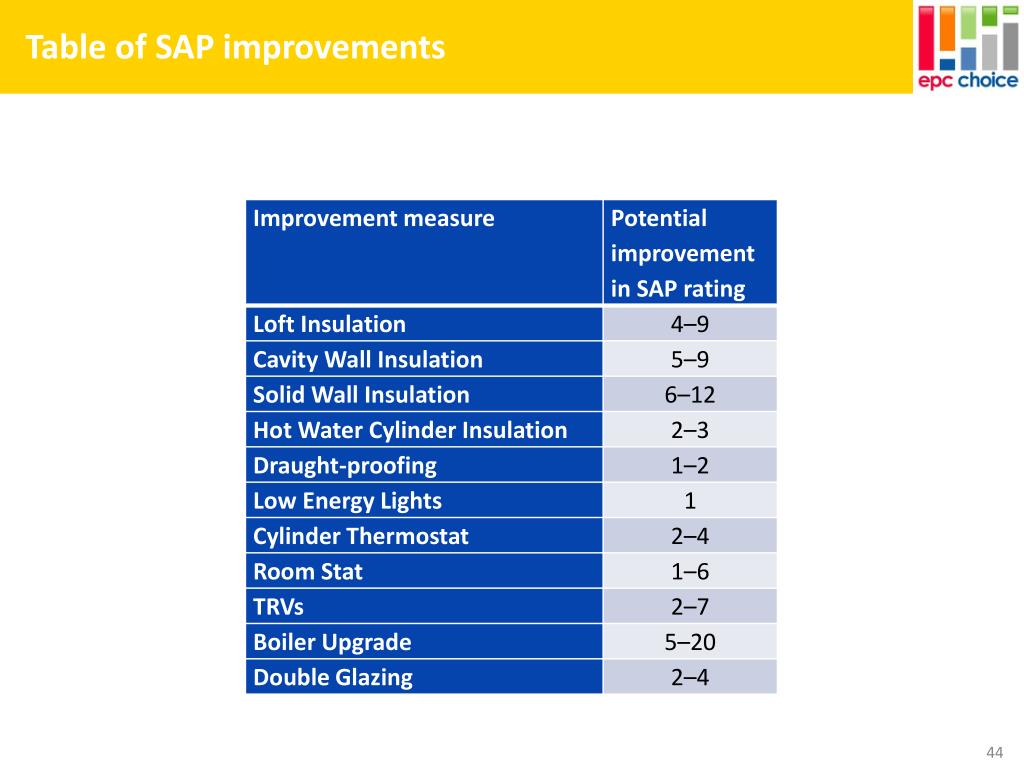 Table of SAP improvements

epc choice

| Improvement measure | Potential improvement in SAP rating |
|---|---|
| Loft Insulation | 4–9 |
| Cavity Wall Insulation | 5–9 |
| Solid Wall Insulation | 6–12 |
| Hot Water Cylinder Insulation | 2–3 |
| Draught-proofing | 1–2 |
| Low Energy Lights | 1 |
| Cylinder Thermostat | 2–4 |
| Room Stat | 1–6 |
| TRVs | 2–7 |
| Boiler Upgrade | 5–20 |
| Double Glazing | 2–4 |

44